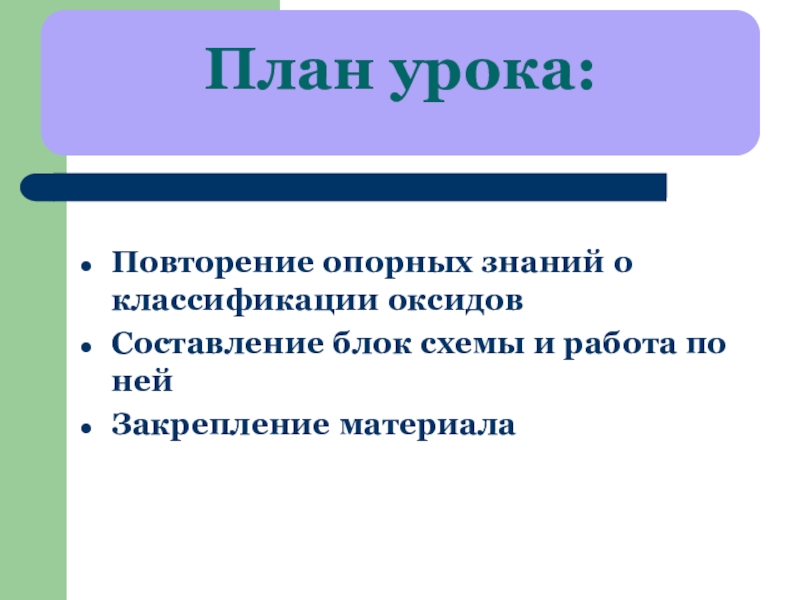 План урока:

- Повторение опорных знаний о классификации оксидов
- Составление блок схемы и работа по ней
- Закрепление материала